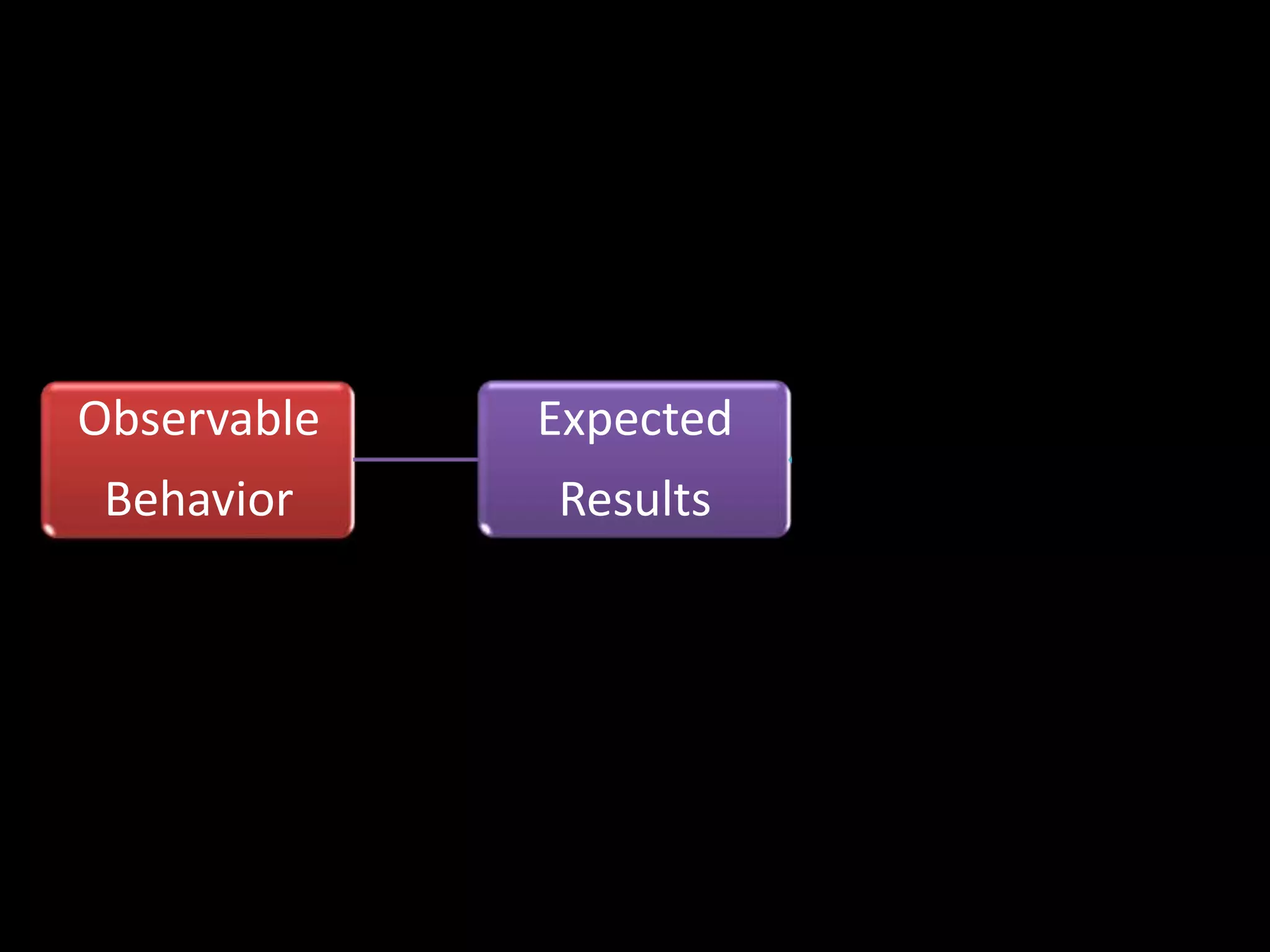 Observable Behavior

Expected Results